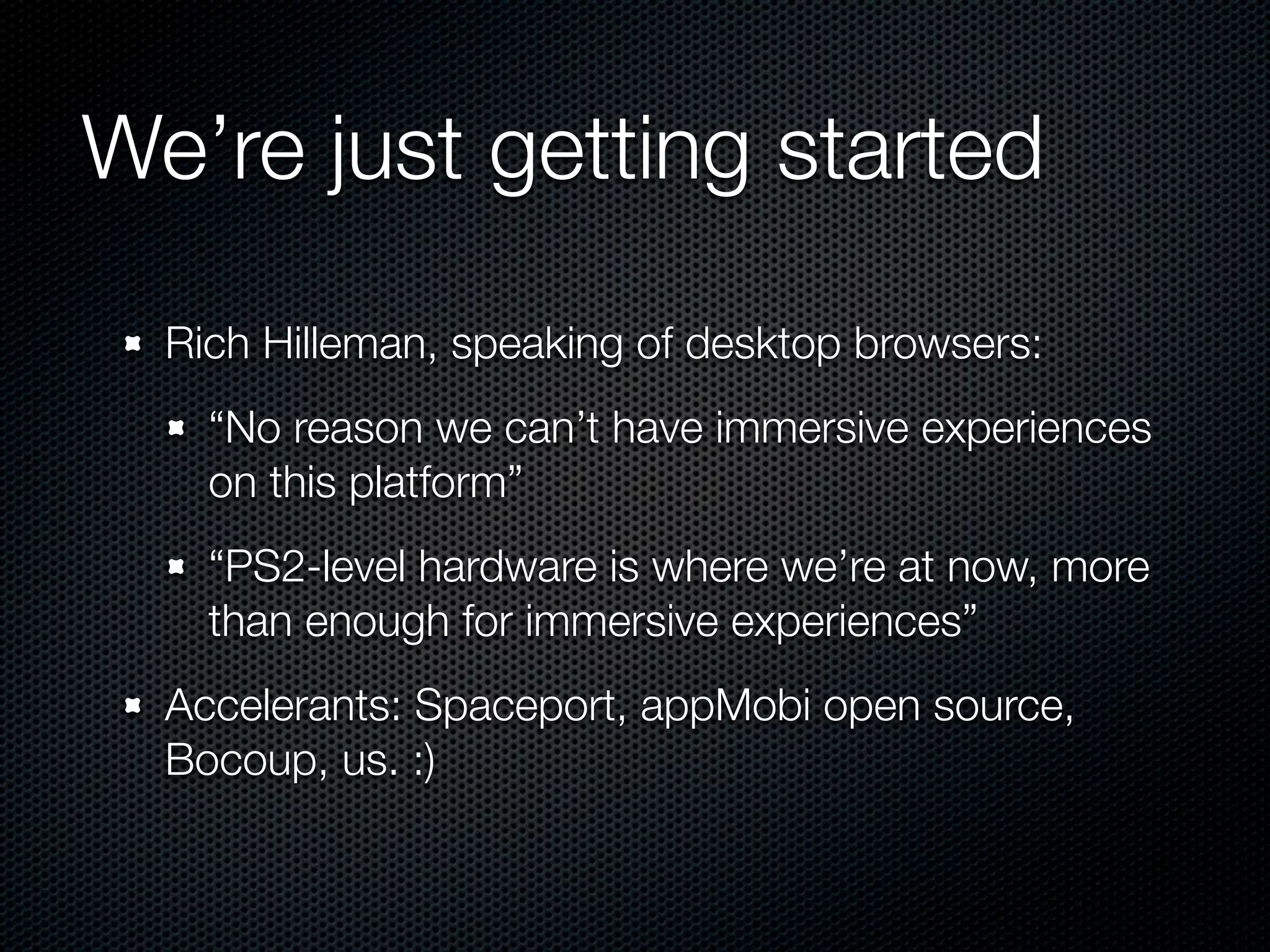 We’re just getting started

Rich Hilleman, speaking of desktop browsers:

“No reason we can’t have immersive experiences on this platform”

“PS2-level hardware is where we’re at now, more than enough for immersive experiences”

Accelerants: Spaceport, appMobi open source, Bocoup, us. :)